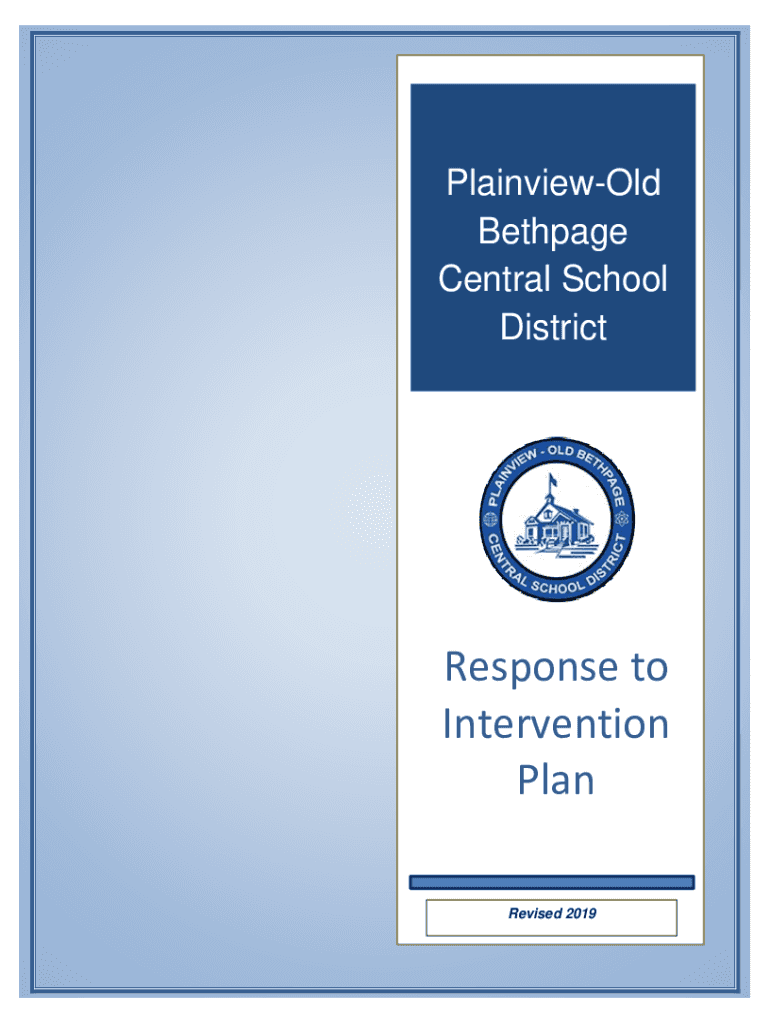 Plainview-Old Bethpage Central School District

PLAINVIEW - OLD BETHPAGE CENTRAL SCHOOL DISTRICT

Response to Intervention Plan

Revised 2019